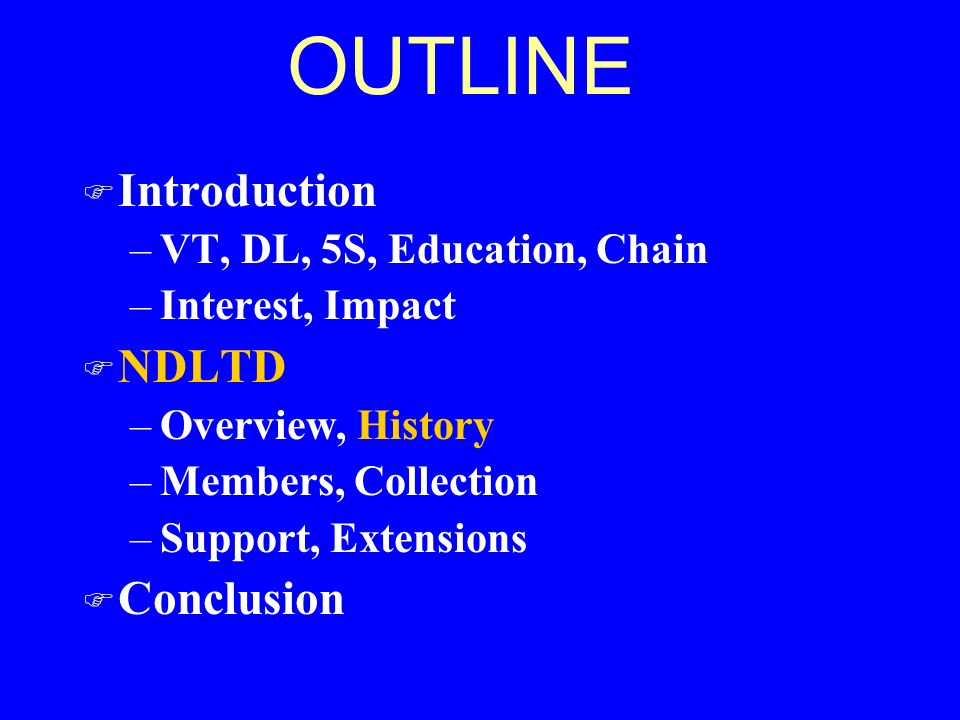 OUTLINE

Introduction
– VT, DL, 5S, Education, Chain
– Interest, Impact

NDLTD
– Overview, History
– Members, Collection
– Support, Extensions

Conclusion